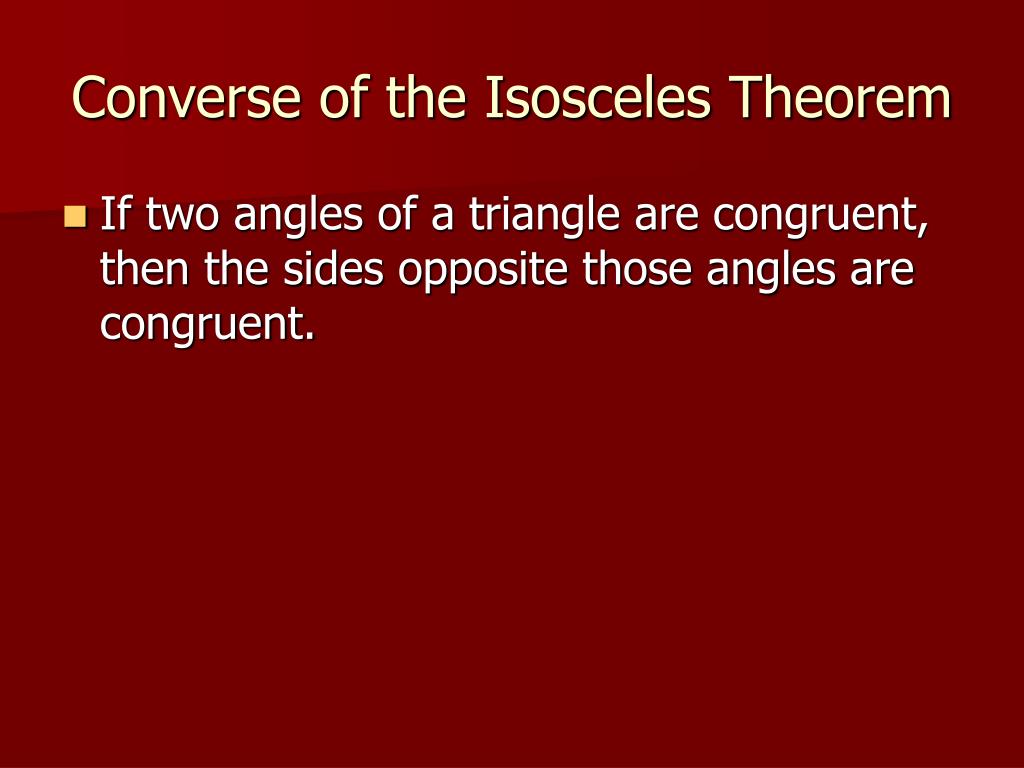 Converse of the Isosceles Theorem

If two angles of a triangle are congruent, then the sides opposite those angles are congruent.